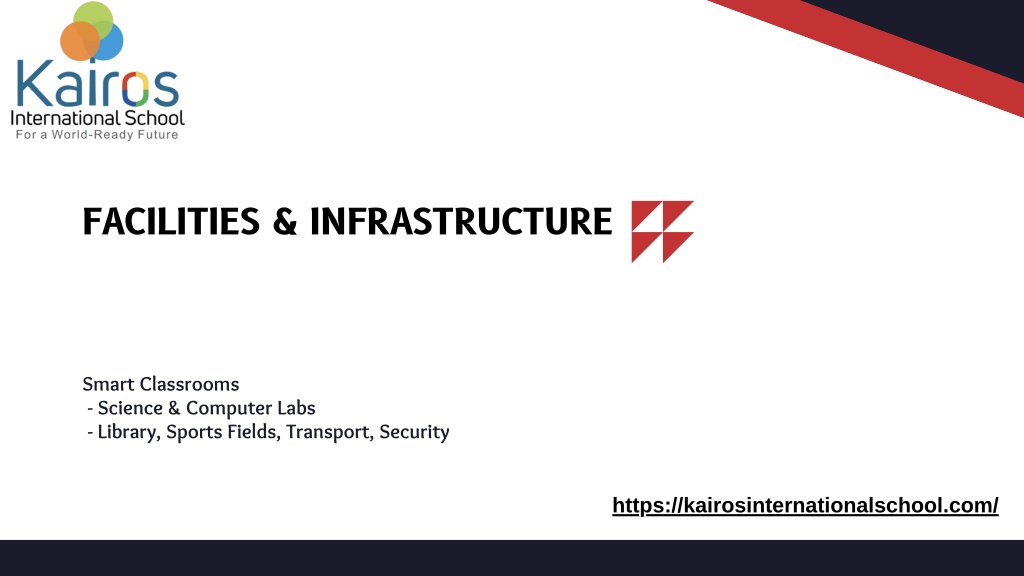 Kairos
International School
For a World-Ready Future

FACILITIES & INFRASTRUCTURE

Smart Classrooms
- Science & Computer Labs
- Library, Sports Fields, Transport, Security

https://kairosinternationalschool.com/